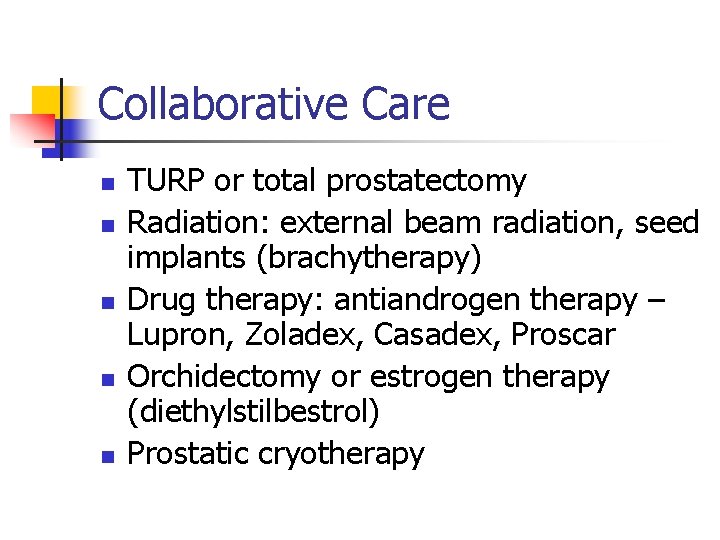 Collaborative Care

- TURP or total prostatectomy
- Radiation: external beam radiation, seed implants (brachytherapy)
- Drug therapy: antiandrogen therapy – Lupron, Zoladex, Casadex, Proscar
- Orchidectomy or estrogen therapy (diethylstilbestrol)
- Prostatic cryotherapy